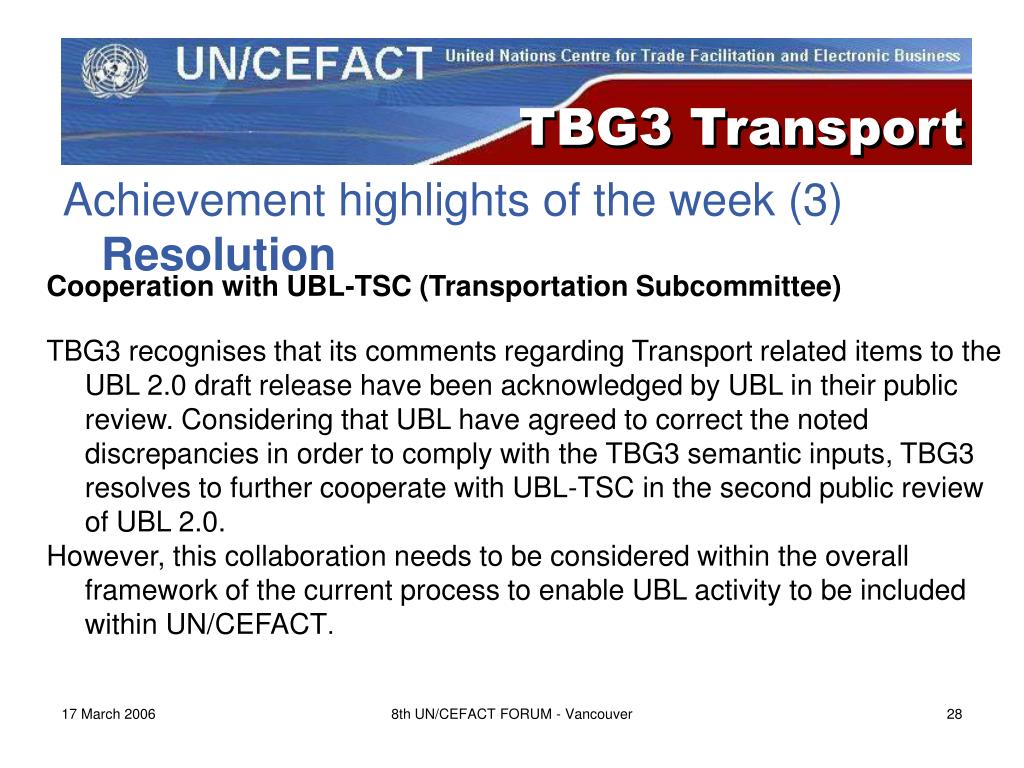 UN/CEFACT United Nations Centre for Trade Facilitation and Electronic Business

TBG3 Transport

Achievement highlights of the week (3)
Resolution

Cooperation with UBL-TSC (Transportation Subcommittee)

TBG3 recognises that its comments regarding Transport related items to the UBL 2.0 draft release have been acknowledged by UBL in their public review. Considering that UBL have agreed to correct the noted discrepancies in order to comply with the TBG3 semantic inputs, TBG3 resolves to further cooperate with UBL-TSC in the second public review of UBL 2.0.

However, this collaboration needs to be considered within the overall framework of the current process to enable UBL activity to be included within UN/CEFACT.

17 March 2006

8th UN/CEFACT FORUM - Vancouver

28